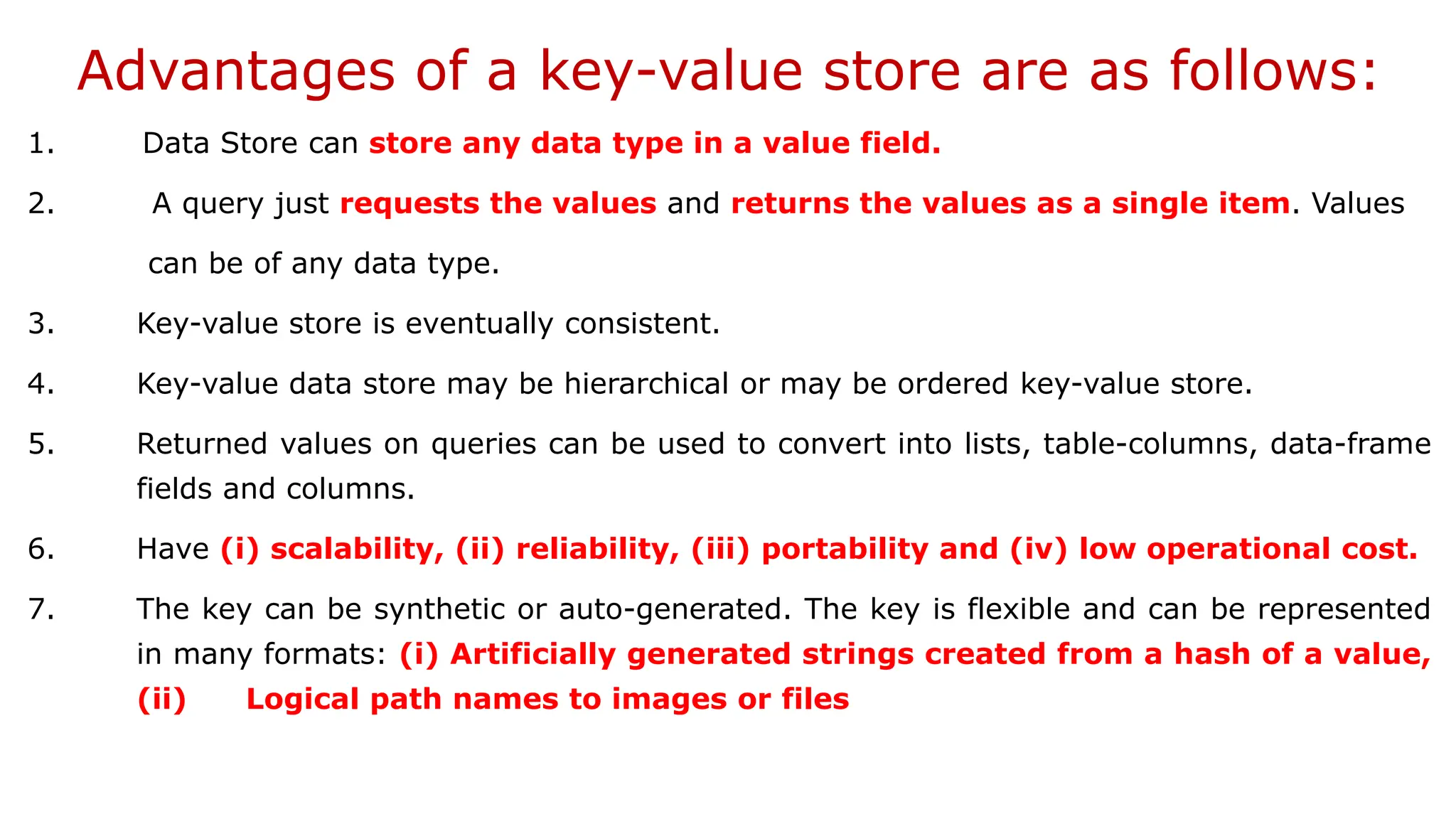 Advantages of a key-value store are as follows:

1. Data Store can store any data type in a value field.

2. A query just requests the values and returns the values as a single item. Values can be of any data type.

3. Key-value store is eventually consistent.

4. Key-value data store may be hierarchical or may be ordered key-value store.

5. Returned values on queries can be used to convert into lists, table-columns, data-frame fields and columns.

6. Have (i) scalability, (ii) reliability, (iii) portability and (iv) low operational cost.

7. The key can be synthetic or auto-generated. The key is flexible and can be represented in many formats: (i) Artificially generated strings created from a hash of a value, (ii) Logical path names to images or files